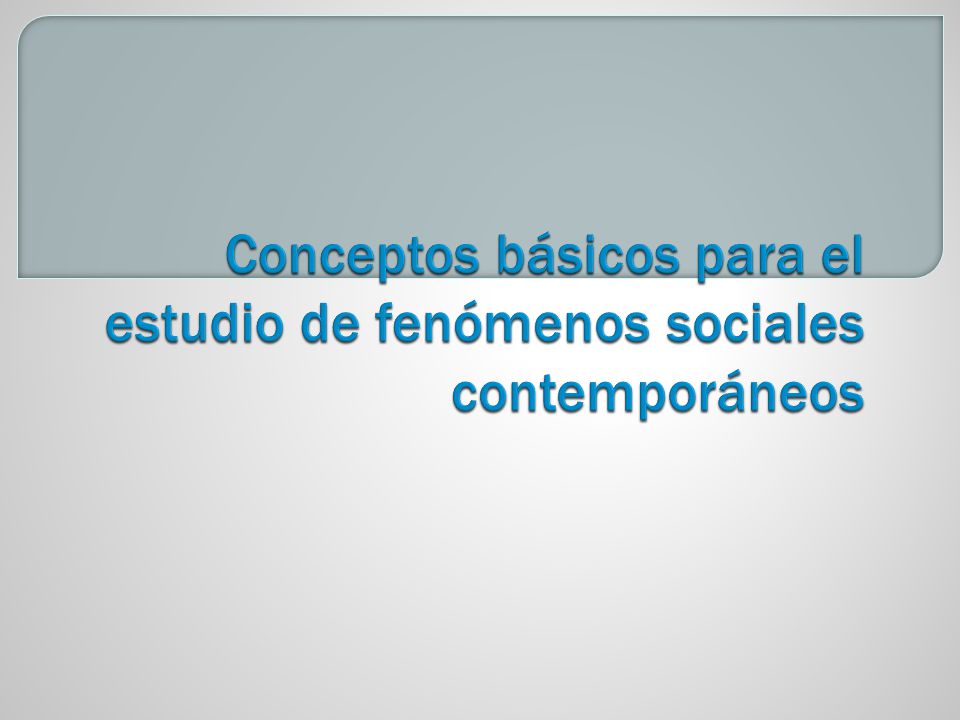 Conceptos básicos para el estudio de fenómenos sociales contemporáneos